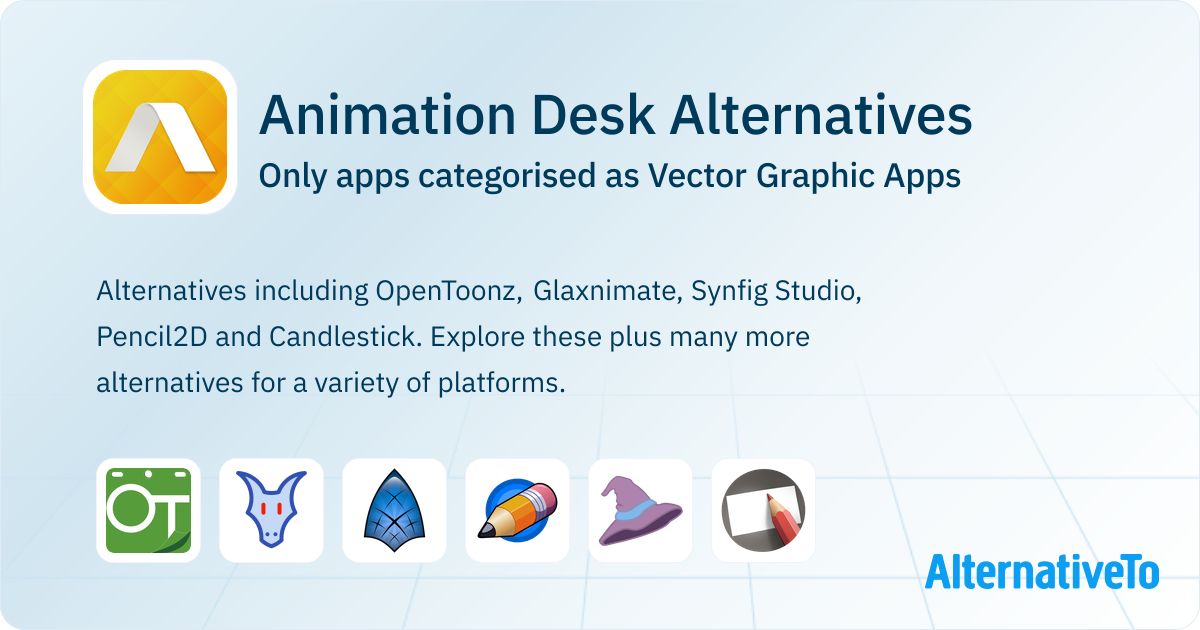 Animation Desk Alternatives
Only apps categorised as Vector Graphic Apps

Alternatives including OpenToonz, Glaxnimate, Synfig Studio, Pencil2D and Candlestick. Explore these plus many more alternatives for a variety of platforms.

OT

AlternativeTo